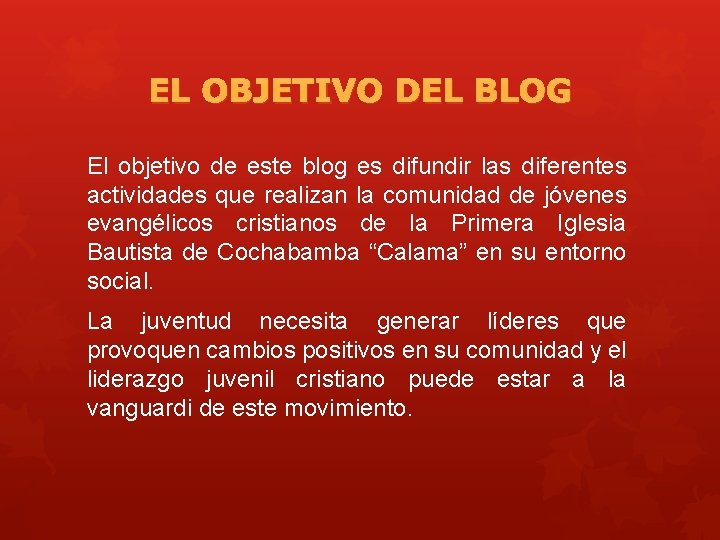 EL OBJETIVO DEL BLOG

El objetivo de este blog es difundir las diferentes actividades que realizan la comunidad de jóvenes evangélicos cristianos de la Primera Iglesia Bautista de Cochabamba “Calama” en su entorno social.

La juventud necesita generar líderes que provoquen cambios positivos en su comunidad y el liderazgo juvenil cristiano puede estar a la vanguardi de este movimiento.